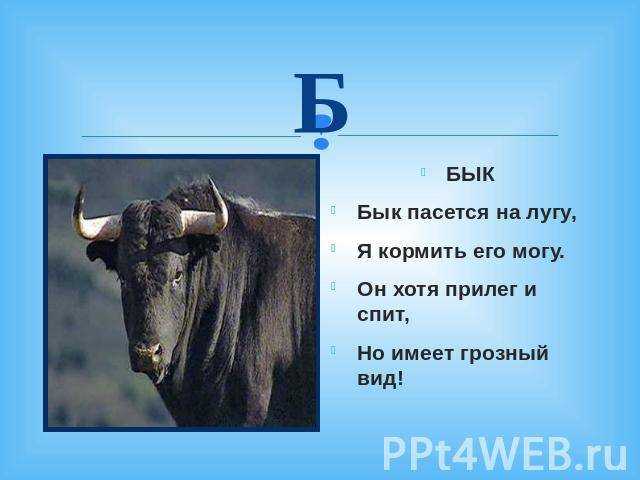 Б

БЫК

Бык пасется на лугу,

Я кормить его могу.

Он хотя прилег и спит,

Но имеет грозный вид!

PPt4WEB.ru